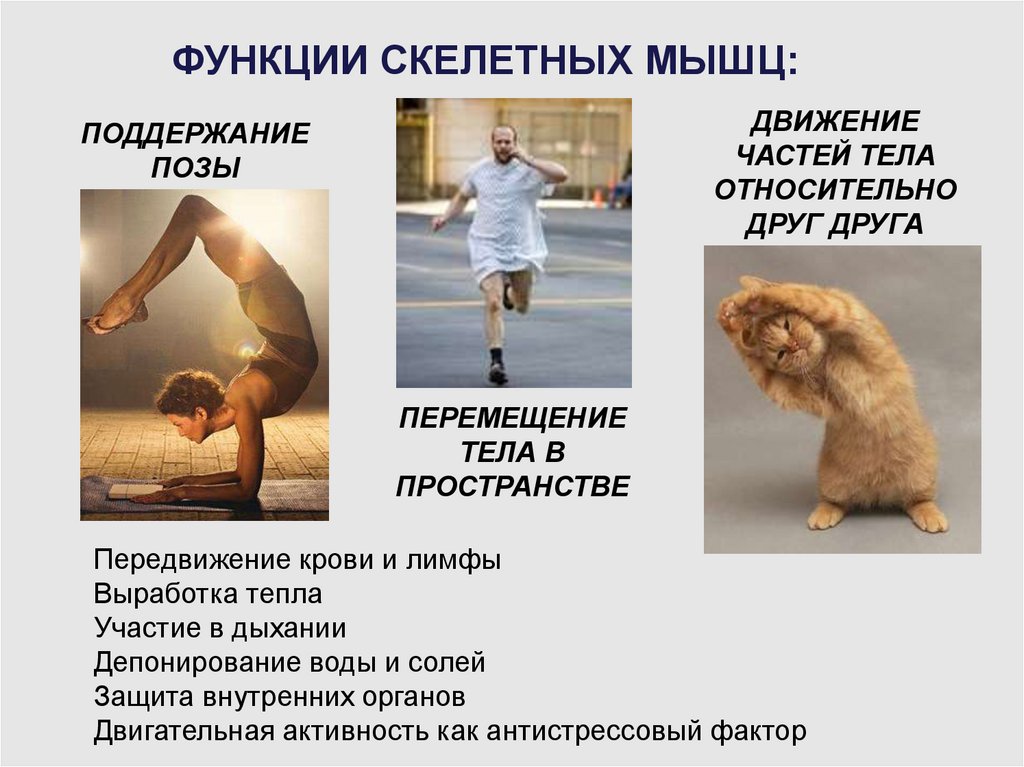 ФУНКЦИИ СКЕЛЕТНЫХ МЫШЦ:

ПОДДЕРЖАНИЕ ПОЗЫ

ПЕРЕМЕЩЕНИЕ ТЕЛА В ПРОСТРАНСТВЕ

ДВИЖЕНИЕ ЧАСТЕЙ ТЕЛА ОТНОСИТЕЛЬНО ДРУГ ДРУГА

Передвижение крови и лимфы
Выработка тепла
Участие в дыхании
Депонирование воды и солей
Защита внутренних органов
Двигательная активность как антистрессовый фактор